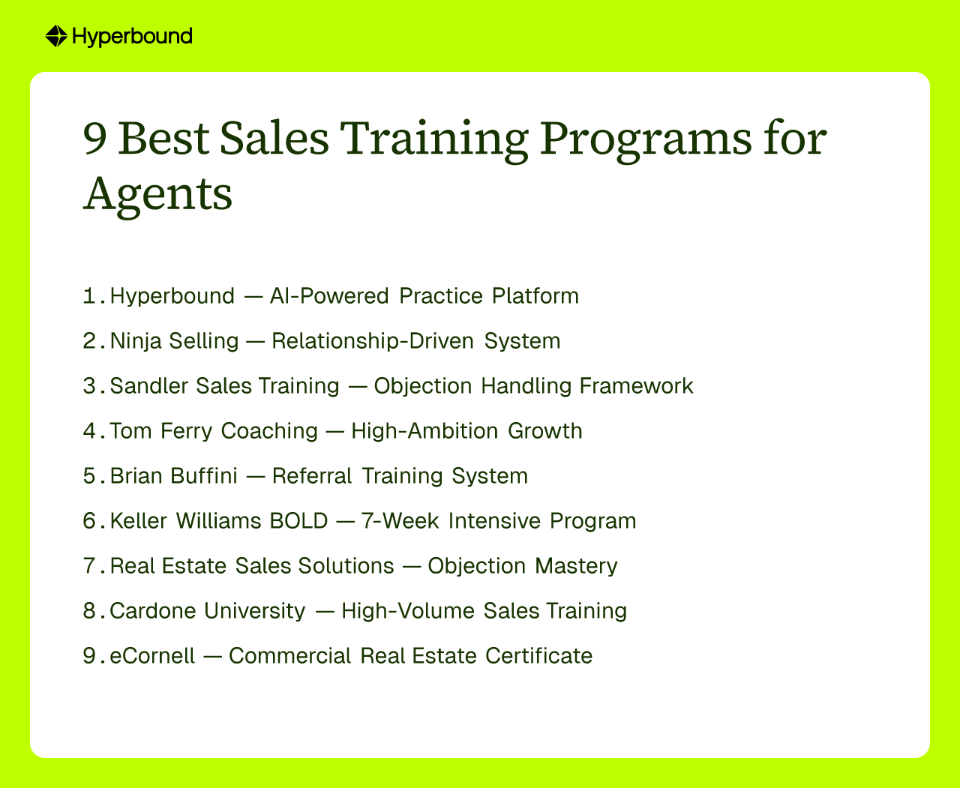 Hyperbound

9 Best Sales Training Programs for Agents

1. Hyperbound — AI-Powered Practice Platform
2. Ninja Selling — Relationship-Driven System
3. Sandler Sales Training — Objection Handling Framework
4. Tom Ferry Coaching — High-Ambition Growth
5. Brian Buffini — Referral Training System
6. Keller Williams BOLD — 7-Week Intensive Program
7. Real Estate Sales Solutions — Objection Mastery
8. Cardone University — High-Volume Sales Training
9. eCornell — Commercial Real Estate Certificate